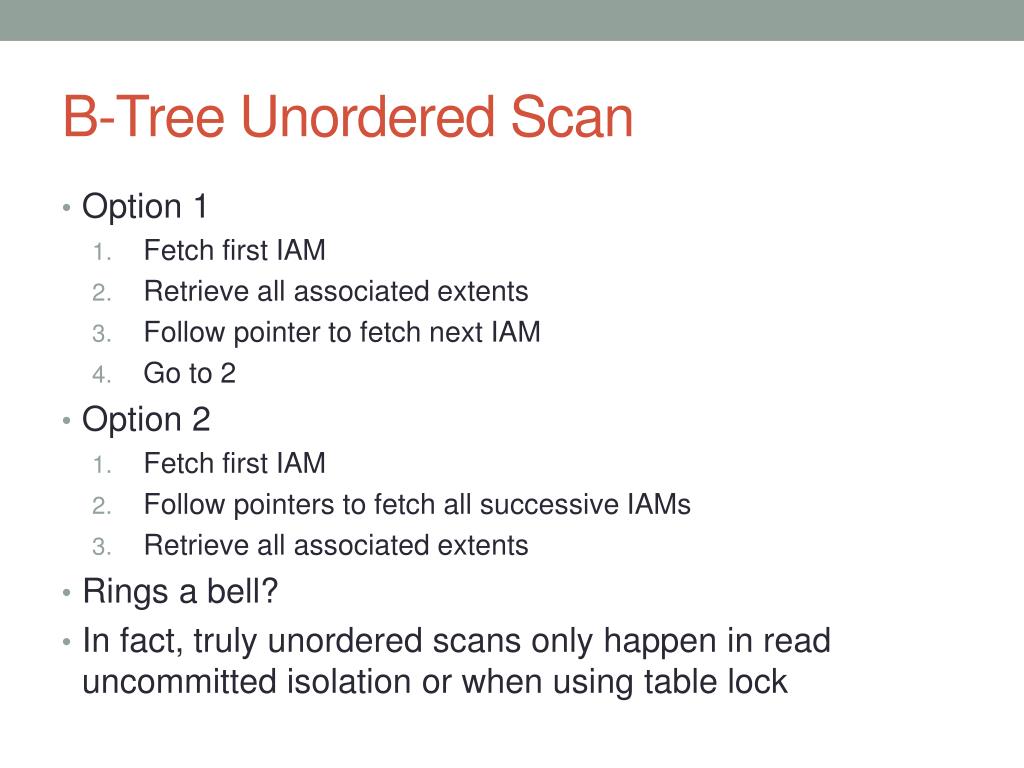 B-Tree Unordered Scan

• Option 1
1. Fetch first IAM
2. Retrieve all associated extents
3. Follow pointer to fetch next IAM
4. Go to 2
• Option 2
1. Fetch first IAM
2. Follow pointers to fetch all successive IAMs
3. Retrieve all associated extents
• Rings a bell?
• In fact, truly unordered scans only happen in read uncommitted isolation or when using table lock